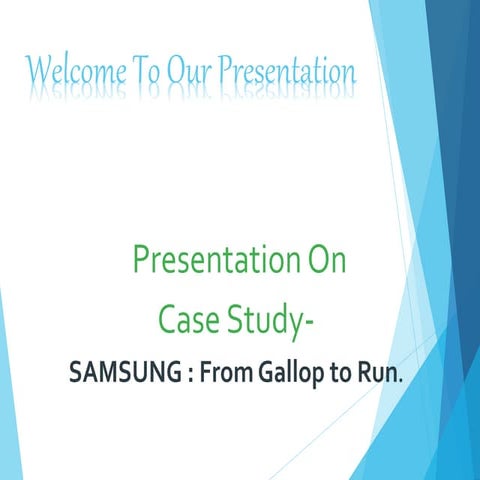 Welcome To Our Presentation

Presentation On
Case Study-
SAMSUNG : From Gallop to Run.